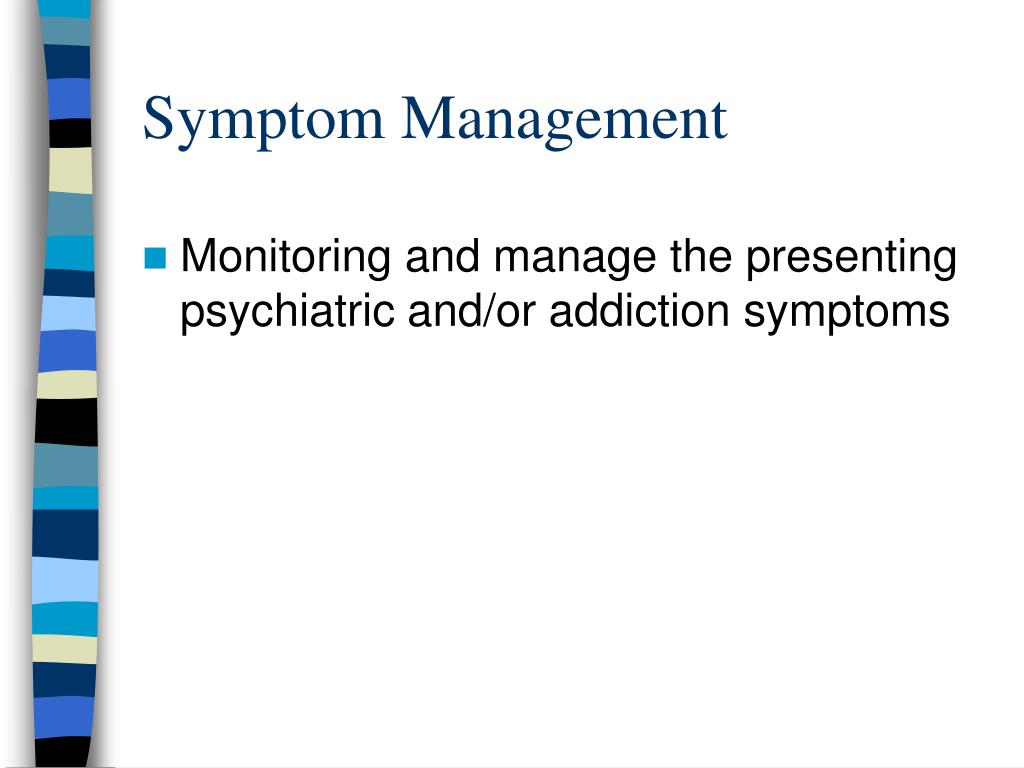 Symptom Management

Monitoring and manage the presenting psychiatric and/or addiction symptoms